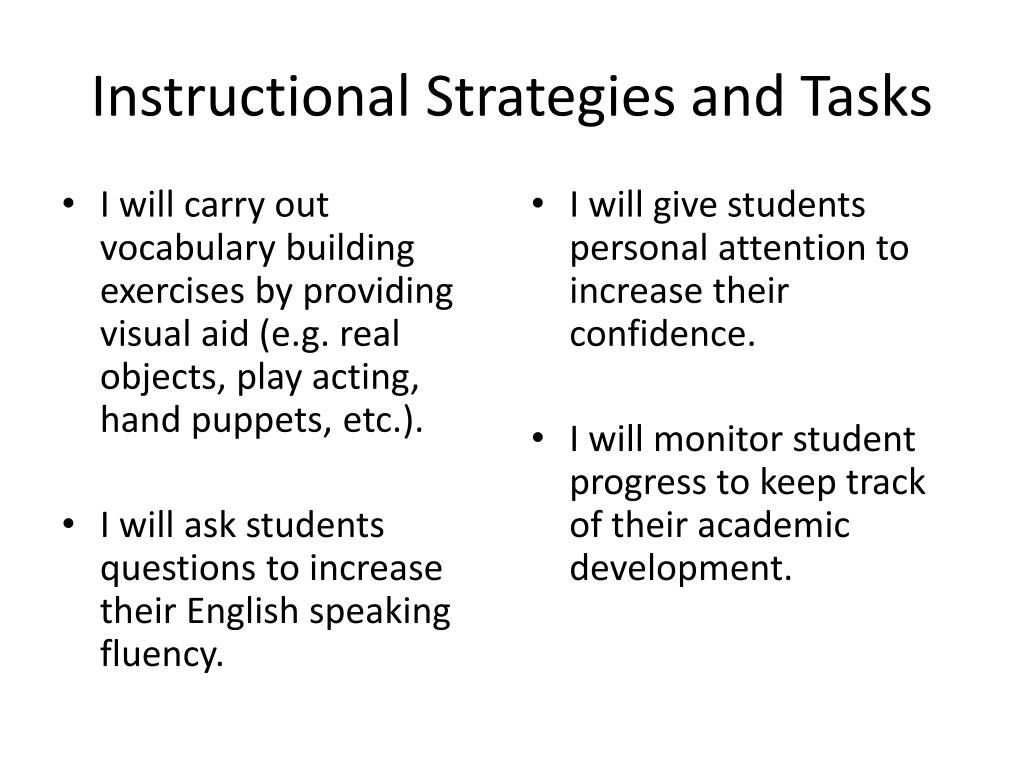 Instructional Strategies and Tasks

• I will carry out vocabulary building exercises by providing visual aid (e.g. real objects, play acting, hand puppets, etc.).

• I will ask students questions to increase their English speaking fluency.

• I will give students personal attention to increase their confidence.

• I will monitor student progress to keep track of their academic development.